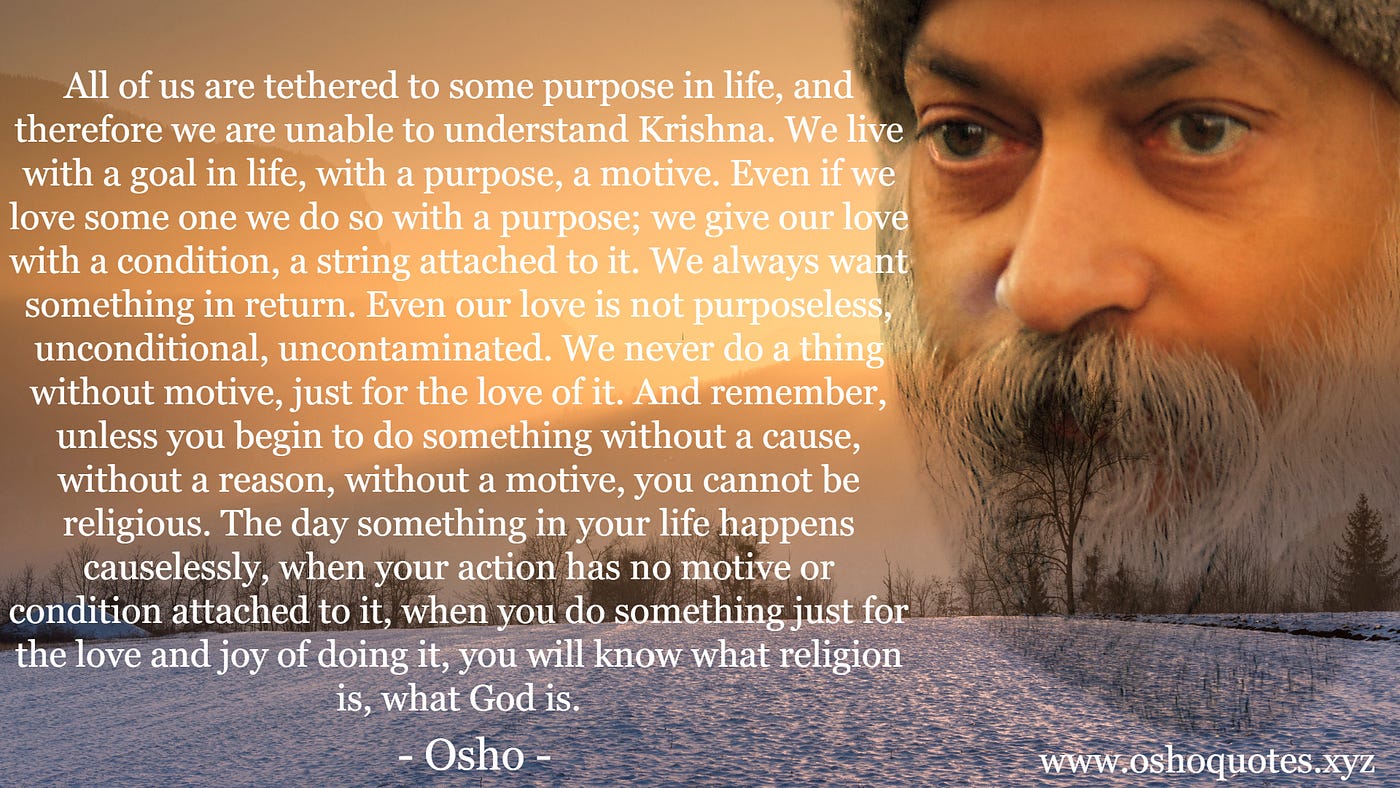 All of us are tethered to some purpose in life, and therefore we are unable to understand Krishna. We live with a goal in life, with a purpose, a motive. Even if we love some one we do so with a purpose; we give our love with a condition, a string attached to it. We always want something in return. Even our love is not purposeless, unconditional, uncontaminated. We never do a thing without motive, just for the love of it. And remember, unless you begin to do something without a cause, without a reason, without a motive, you cannot be religious. The day something in your life happens causelessly, when your action has no motive or condition attached to it, when you do something just for the love and joy of doing it, you will know what religion is, what God is.

- Osho -

www.oshoquotes.xyz